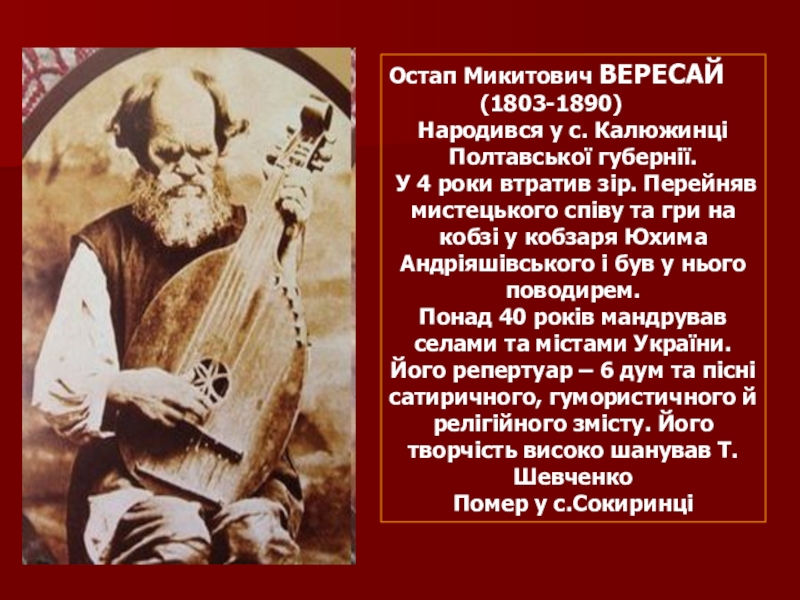 Остап Микитович ВЕРЕСАЙ
(1803-1890)
Народився у с. Калюжинці Полтавської губернії.
У 4 роки втратив зір. Перейняв мистецького співу та гри на кобзі у кобзаря Юхима Андріяшівського і був у нього поводирем.
Понад 40 років мандрував селами та містами України.
Його репертуар – 6 дум та пісні сатиричного, гумористичного й релігійного змісту. Його творчість високо шанував Т. Шевченко
Помер у с.Сокиринці